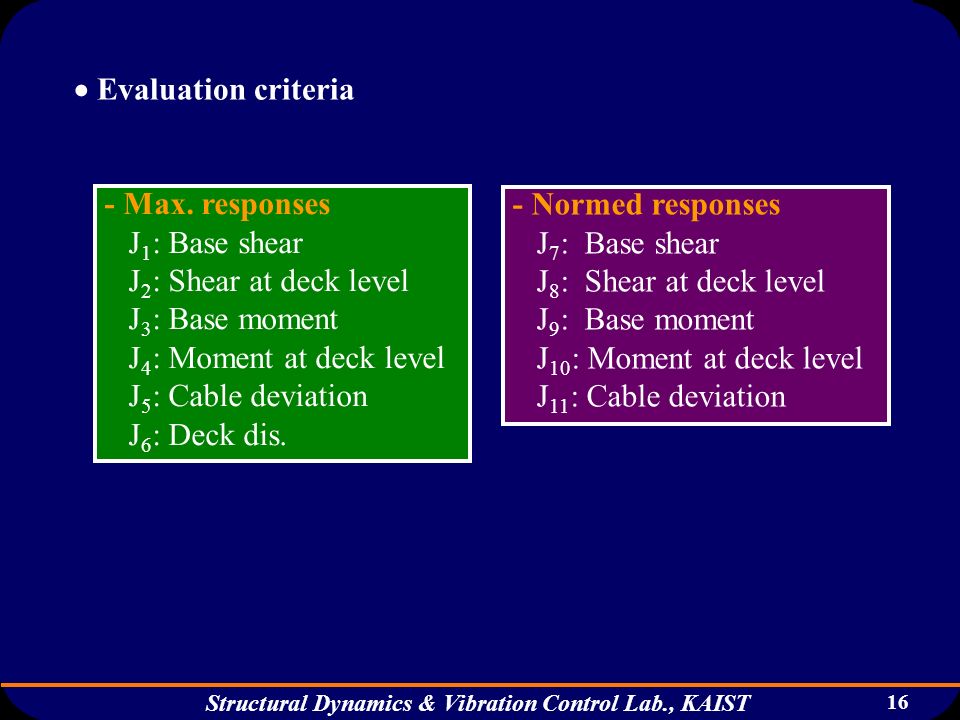 • Evaluation criteria

- Max. responses
$J_1$: Base shear
$J_2$: Shear at deck level
$J_3$: Base moment
$J_4$: Moment at deck level
$J_5$: Cable deviation
$J_6$: Deck dis.

- Normed responses
$J_7$: Base shear
$J_8$: Shear at deck level
$J_9$: Base moment
$J_{10}$: Moment at deck level
$J_{11}$: Cable deviation

Structural Dynamics & Vibration Control Lab., KAIST

16